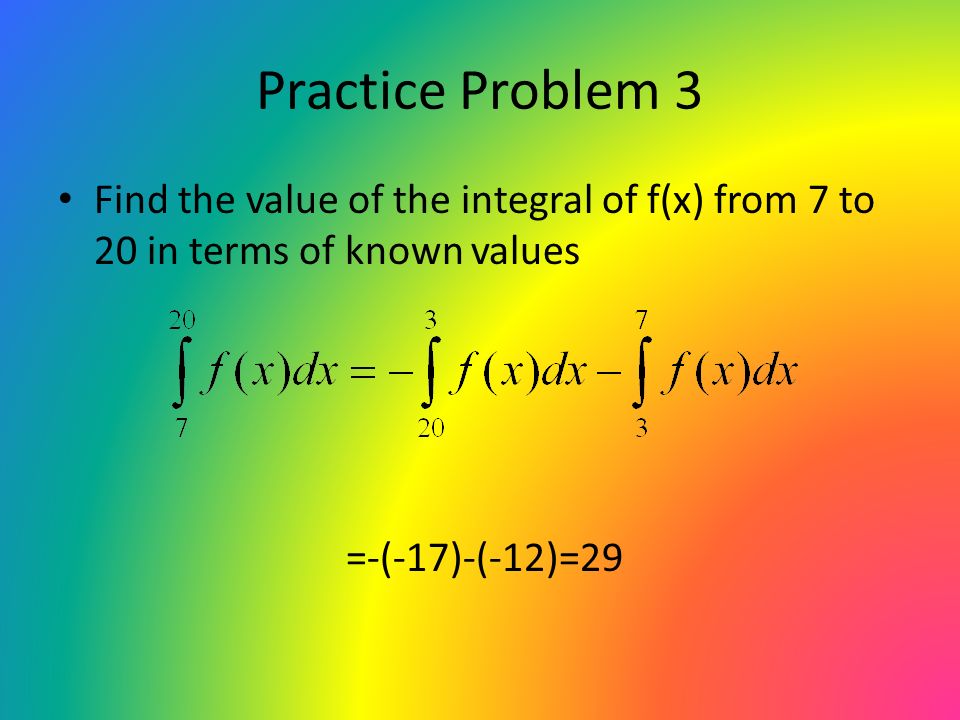 Practice Problem 3

• Find the value of the integral of f(x) from 7 to 20 in terms of known values

$\int_{7}^{20} f(x)dx = -\int_{20}^{3} f(x)dx - \int_{3}^{7} f(x)dx$

=-(-17)-(-12)=29